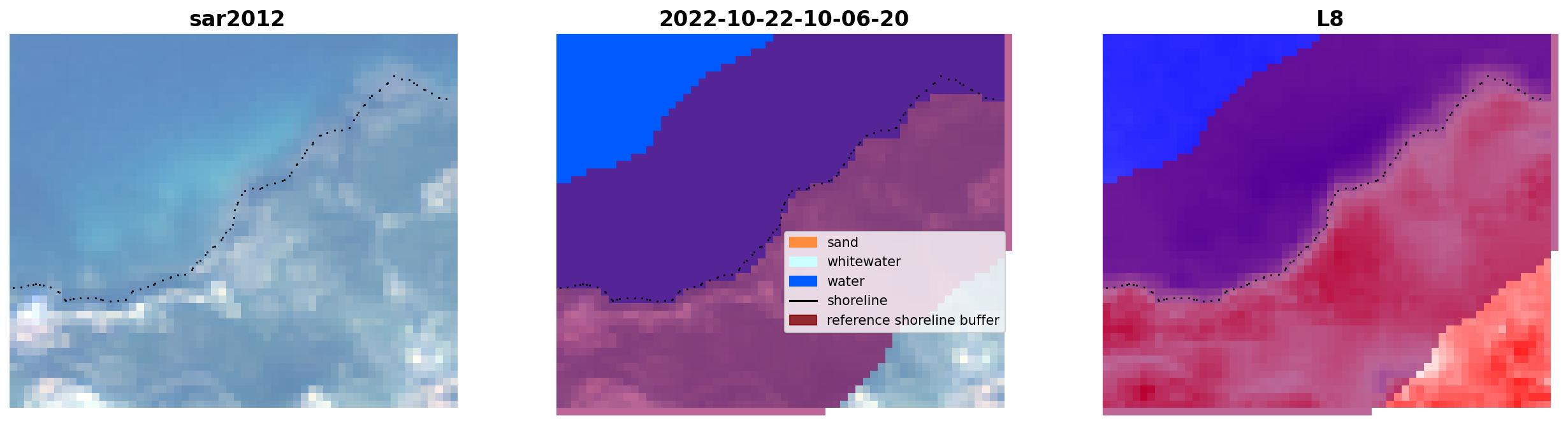 sar2012

2022-10-22-10-06-20

sand
whitewater
water
shoreline
reference shoreline buffer

L8